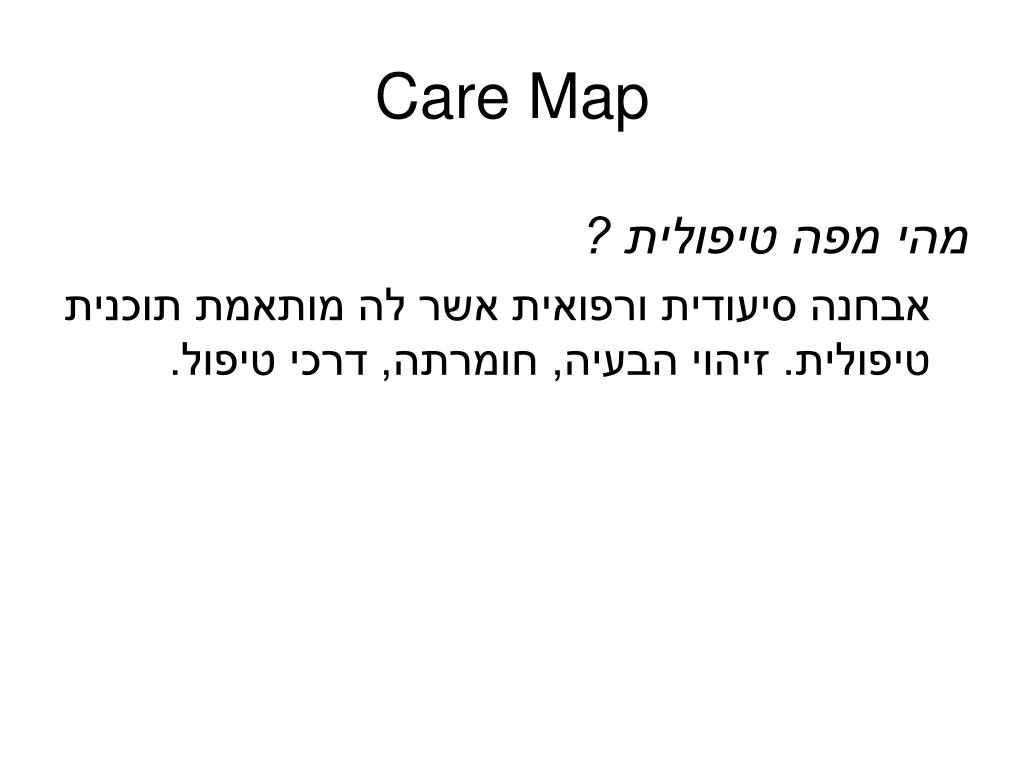 Care Map

מהי מפה טיפולית ?

אבחנה סיעודית ורפואית אשר לה מותאמת תוכנית טיפולית. זיהוי הבעיה, חומרתה, דרכי טיפול.